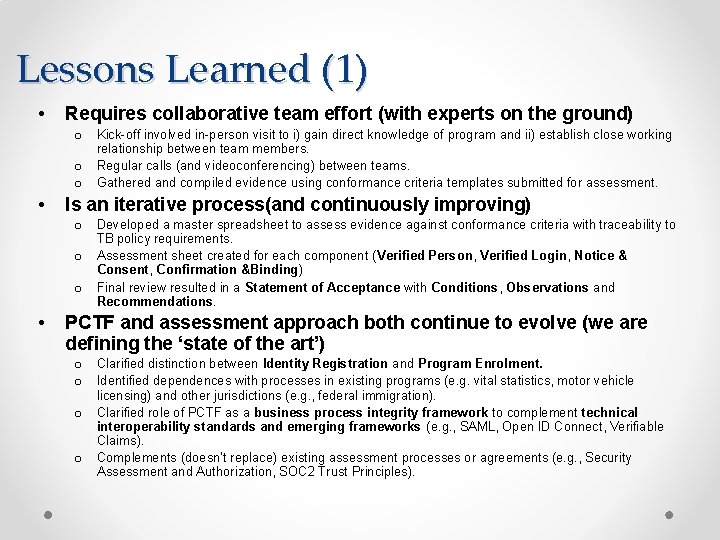 Lessons Learned (1)

• Requires collaborative team effort (with experts on the ground)
 o Kick-off involved in-person visit to i) gain direct knowledge of program and ii) establish close working relationship between team members.
 o Regular calls (and videoconferencing) between teams.
 o Gathered and compiled evidence using conformance criteria templates submitted for assessment.

• Is an iterative process(and continuously improving)
 o Developed a master spreadsheet to assess evidence against conformance criteria with traceability to TB policy requirements.
 o Assessment sheet created for each component (Verified Person, Verified Login, Notice & Consent, Confirmation &Binding)
 o Final review resulted in a Statement of Acceptance with Conditions, Observations and Recommendations.

• PCTF and assessment approach both continue to evolve (we are defining the 'state of the art')
 o Clarified distinction between Identity Registration and Program Enrolment.
 o Identified dependences with processes in existing programs (e.g. vital statistics, motor vehicle licensing) and other jurisdictions (e.g., federal immigration).
 o Clarified role of PCTF as a business process integrity framework to complement technical interoperability standards and emerging frameworks (e.g., SAML, Open ID Connect, Verifiable Claims).
 o Complements (doesn't replace) existing assessment processes or agreements (e.g., Security Assessment and Authorization, SOC2 Trust Principles).